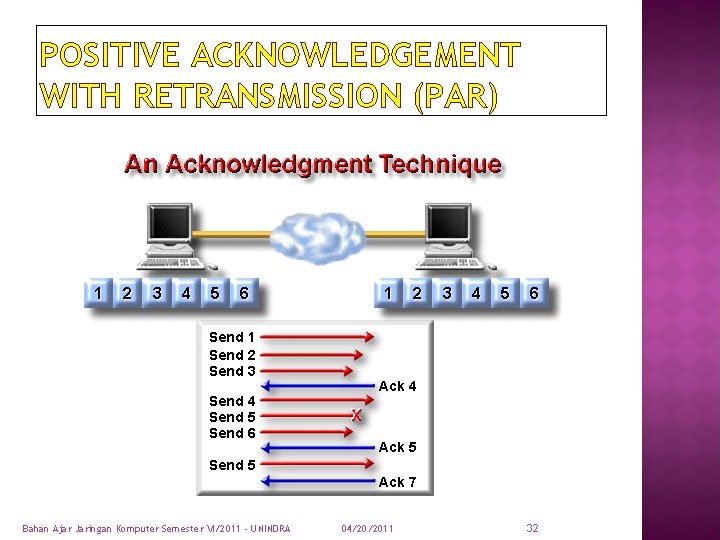 POSITIVE ACKNOWLEDGEMENT WITH RETRANSMISSION (PAR)

An Acknowledgment Technique

1 2 3 4 5 6

1 2 3 4 5 6

Send 1
Send 2
Send 3
Ack 4
Send 4
Send 5
X
Send 6
Ack 5
Send 5
Ack 7

Bahan Ajar Jaringan Komputer Semester VI/2011 - UNINDRA

04/20/2011

32